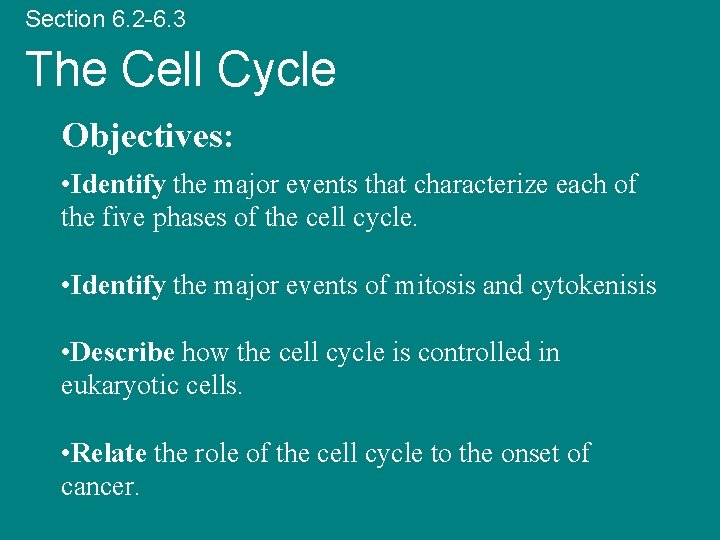 Section 6.2-6.3

The Cell Cycle

Objectives:

•Identify the major events that characterize each of the five phases of the cell cycle.

•Identify the major events of mitosis and cytokenisis

•Describe how the cell cycle is controlled in eukaryotic cells.

•Relate the role of the cell cycle to the onset of cancer.